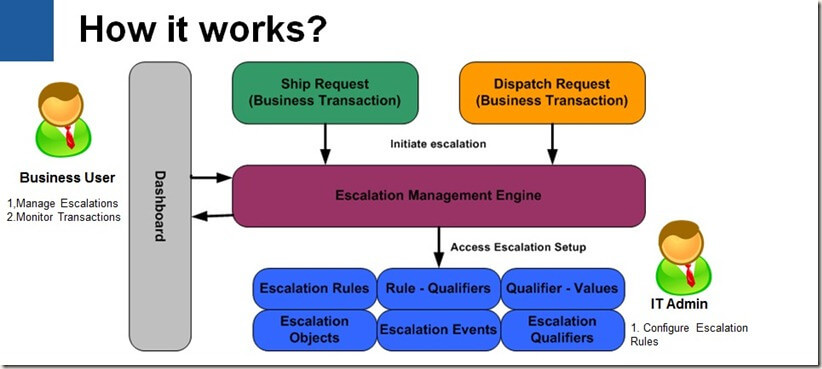 How it works?

Business User

1,Manage Escalations
2.Monitor Transactions

Dashboard

Ship Request
(Business Transaction)

Dispatch Request
(Business Transaction)

Initiate escalation

Escalation Management Engine

Access Escalation Setup

Escalation Rules

Rule - Qualifiers

Qualifier - Values

Escalation Objects

Escalation Events

Escalation Qualifiers

IT Admin

1. Configure Escalation Rules